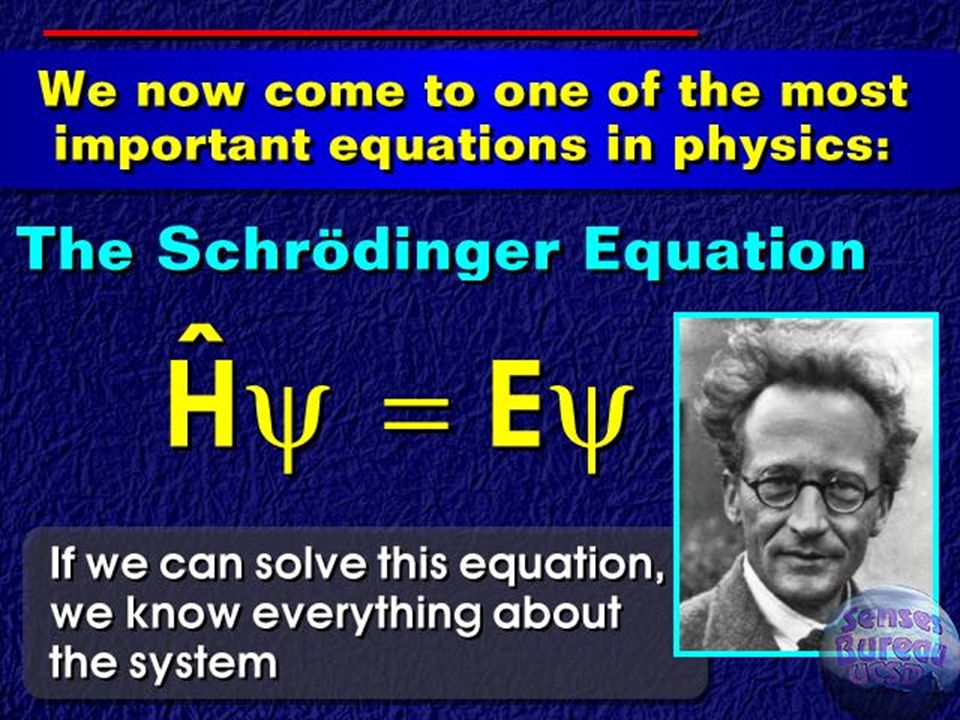 We now come to one of the most important equations in physics:

The Schrödinger Equation

$\hat{H}\psi = E\psi$

If we can solve this equation, we know everything about the system

Senses Bureau UCSD